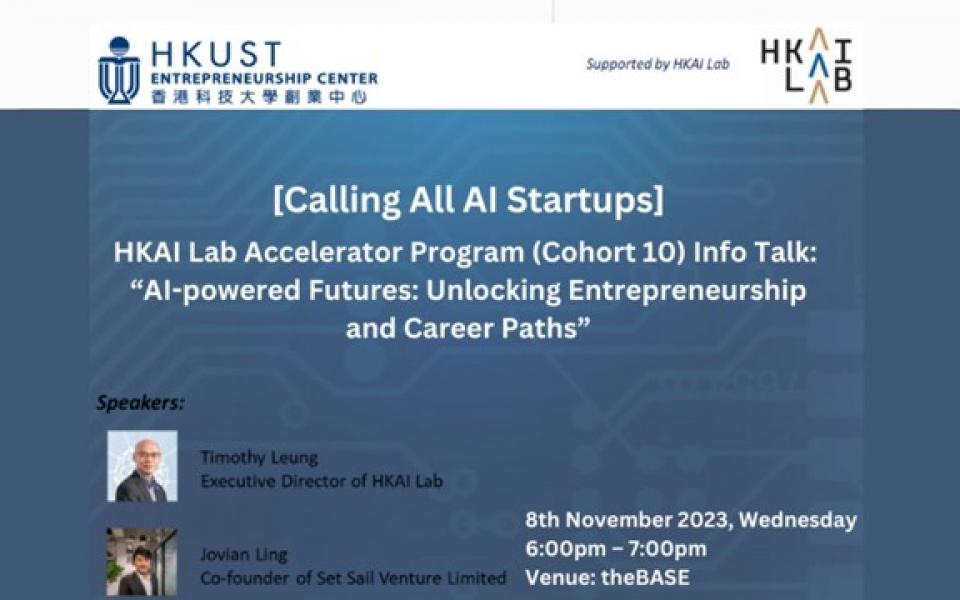 HKUST
ENTREPRENEURSHIP CENTER
香港科技大學創業中心

Supported by HKAI Lab

HKAI LAB

[Calling All AI Startups]

HKAI Lab Accelerator Program (Cohort 10) Info Talk: "AI-powered Futures: Unlocking Entrepreneurship and Career Paths"

Speakers:

Timothy Leung
Executive Director of HKAI Lab

Jovian Ling
Co-founder of Set Sail Venture Limited

8th November 2023, Wednesday
6:00pm – 7:00pm
Venue: theBASE